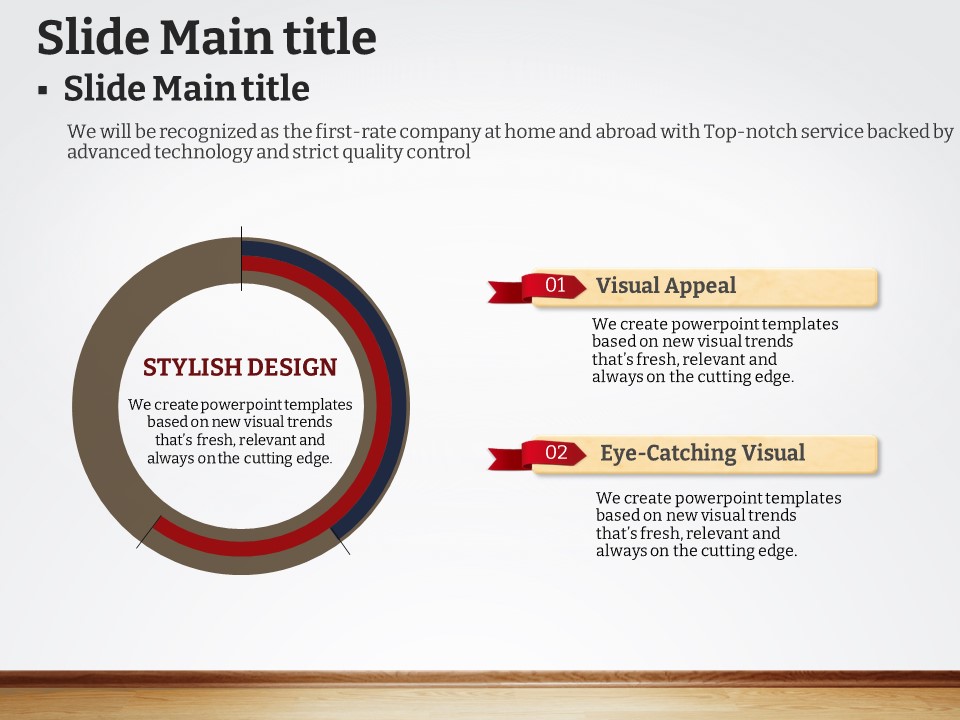 Slide Main title

▪ Slide Main title

We will be recognized as the first-rate company at home and abroad with Top-notch service backed by advanced technology and strict quality control

STYLISH DESIGN

We create powerpoint templates based on new visual trends that's fresh, relevant and always on the cutting edge.

01 Visual Appeal

We create powerpoint templates based on new visual trends that's fresh, relevant and always on the cutting edge.

02 Eye-Catching Visual

We create powerpoint templates based on new visual trends that's fresh, relevant and always on the cutting edge.